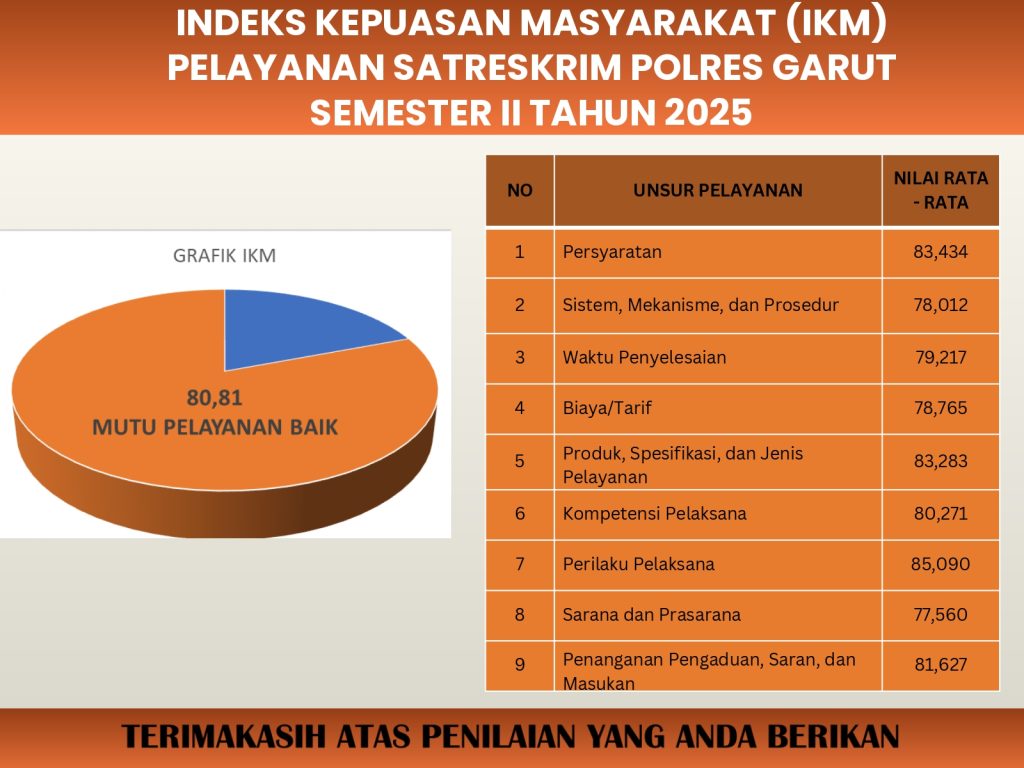 INDEKS KEPUASAN MASYARAKAT (IKM)
PELAYANAN SATRESKRIM POLRES GARUT
SEMESTER II TAHUN 2025

GRAFIK IKM

80,81
MUTU PELAYANAN BAIK

| NO | UNSUR PELAYANAN | NILAI RATA - RATA |
|---|---|---|
| 1 | Persyaratan | 83,434 |
| 2 | Sistem, Mekanisme, dan Prosedur | 78,012 |
| 3 | Waktu Penyelesaian | 79,217 |
| 4 | Biaya/Tarif | 78,765 |
| 5 | Produk, Spesifikasi, dan Jenis Pelayanan | 83,283 |
| 6 | Kompetensi Pelaksana | 80,271 |
| 7 | Perilaku Pelaksana | 85,090 |
| 8 | Sarana dan Prasarana | 77,560 |
| 9 | Penanganan Pengaduan, Saran, dan Masukan | 81,627 |

TERIMAKASIH ATAS PENILAIAN YANG ANDA BERIKAN